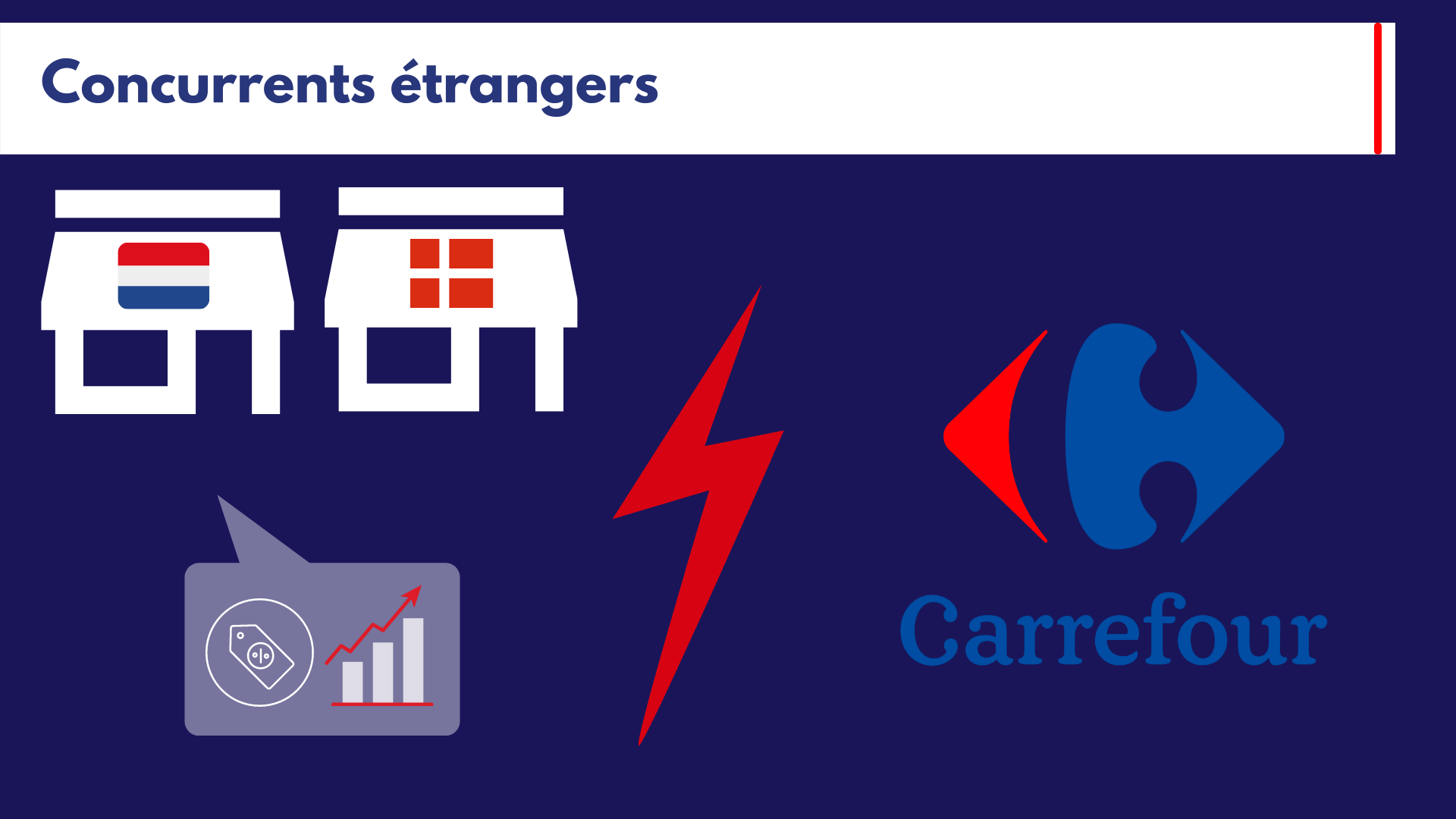 Concurrents étrangers

Carrefour